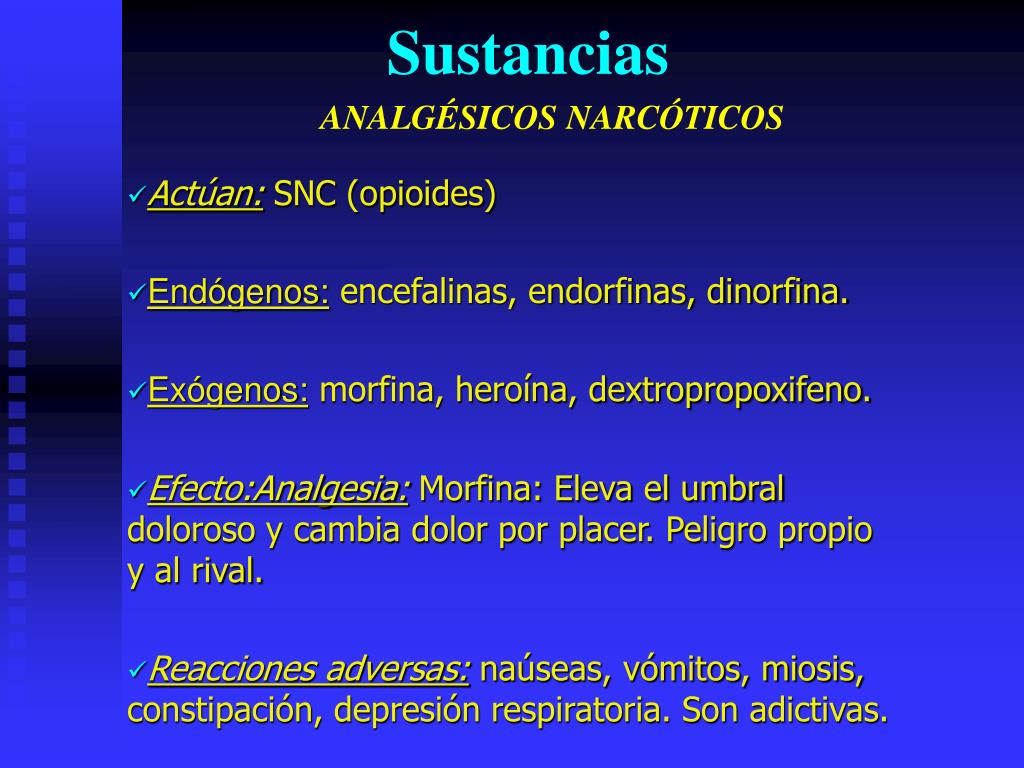 Sustancias

ANALGÉSICOS NARCÓTICOS

✓Actúan: SNC (opioides)

✓Endógenos: encefalinas, endorfinas, dinorfina.

✓Exógenos: morfina, heroína, dextropropoxifeno.

✓Efecto:Analgesia: Morfina: Eleva el umbral doloroso y cambia dolor por placer. Peligro propio y al rival.

✓Reacciones adversas: naúseas, vómitos, miosis, constipación, depresión respiratoria. Son adictivas.